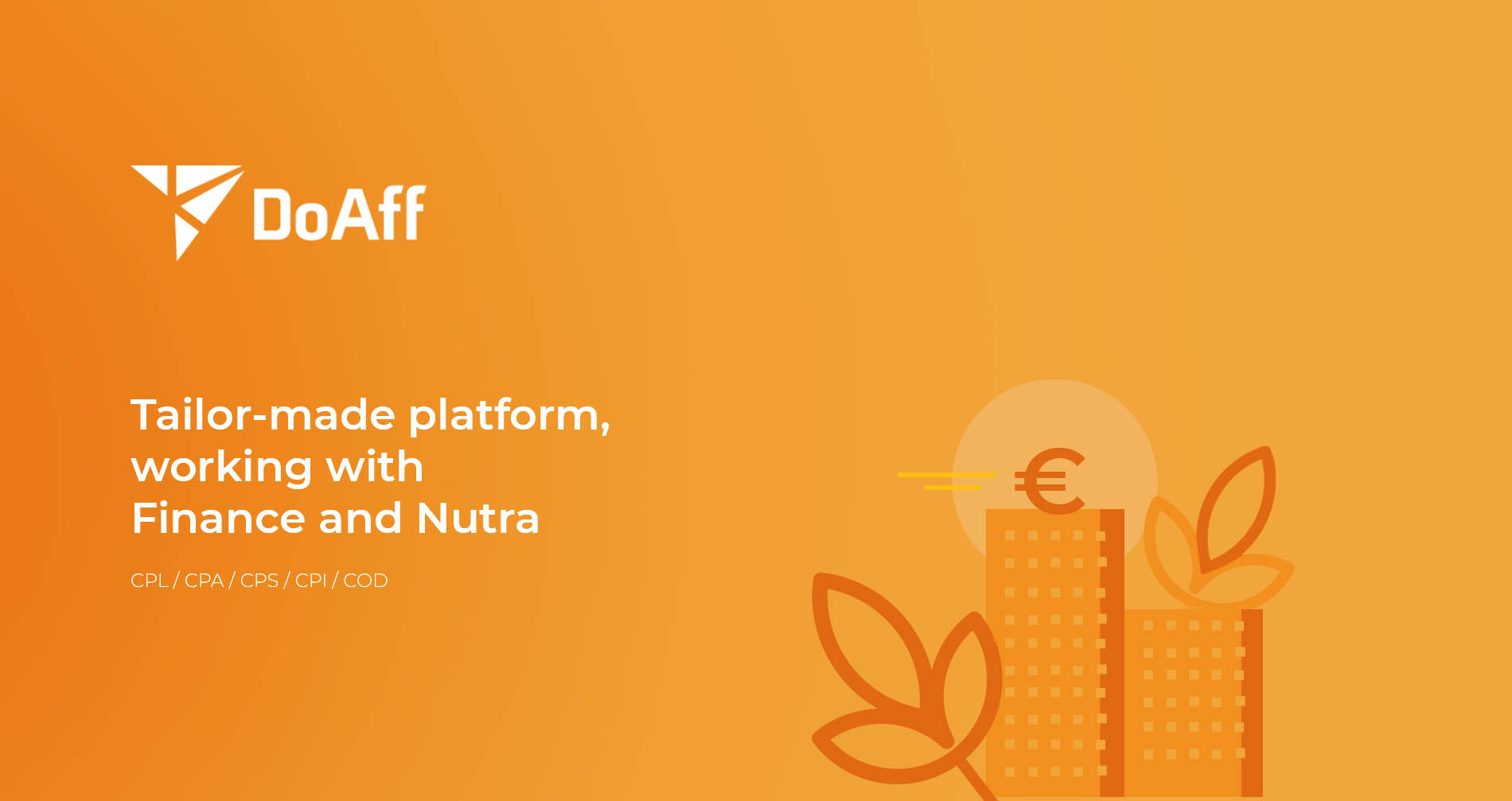 DoAff

Tailor-made platform, working with Finance and Nutra

CPL / CPA / CPS / CPI / COD

€